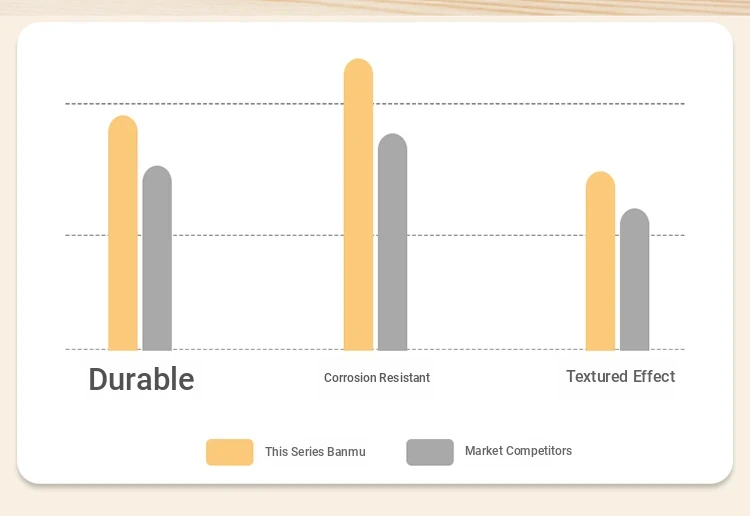 Durable

Corrosion Resistant

Textured Effect

This Series Banmu

Market Competitors